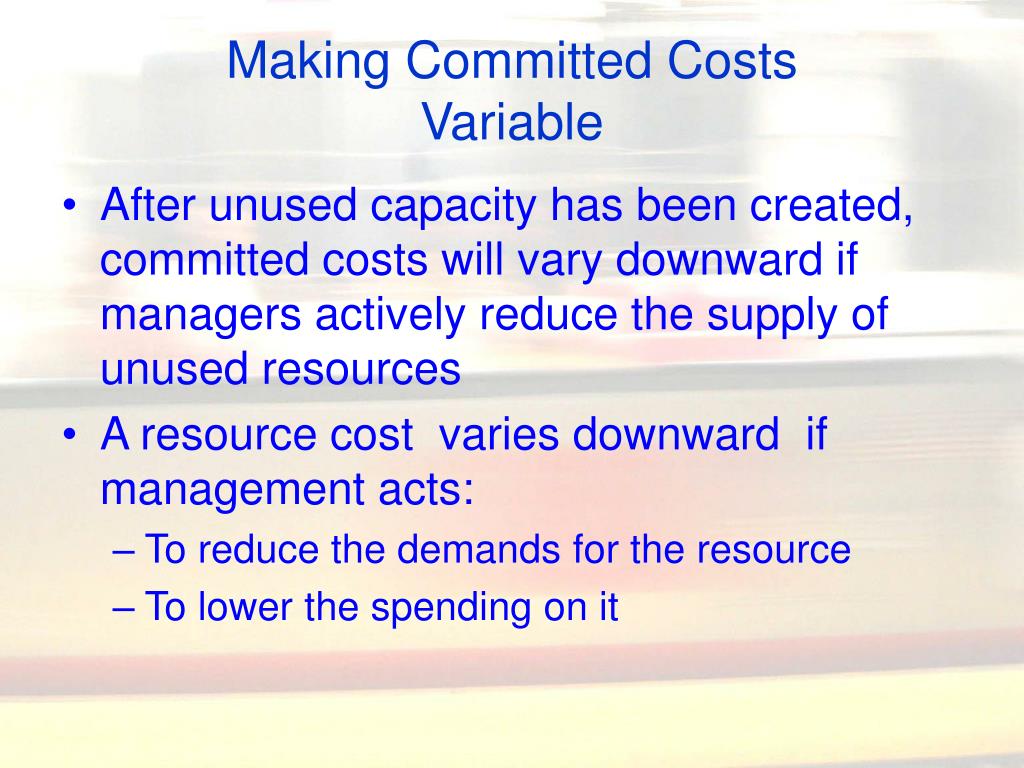 Making Committed Costs Variable

• After unused capacity has been created, committed costs will vary downward if managers actively reduce the supply of unused resources
• A resource cost varies downward if management acts:
– To reduce the demands for the resource
– To lower the spending on it